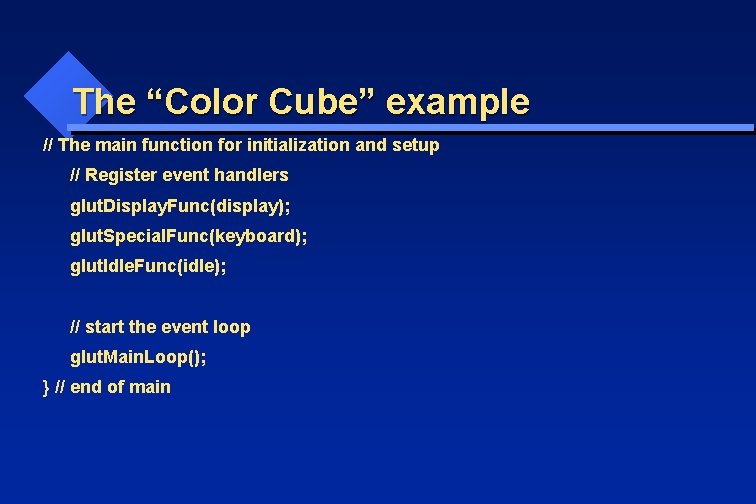 The “Color Cube” example

// The main function for initialization and setup

// Register event handlers

glutDisplayFunc(display);

glutSpecialFunc(keyboard);

glutIdleFunc(idle);

// start the event loop

glutMainLoop();

} // end of main